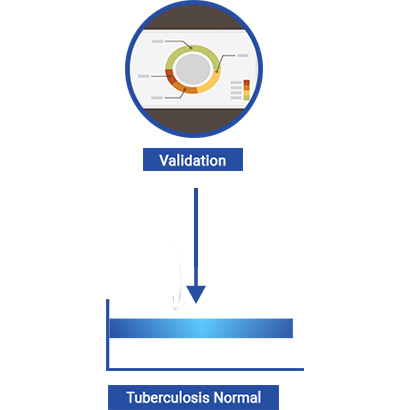 Validation

Tuberculosis Normal